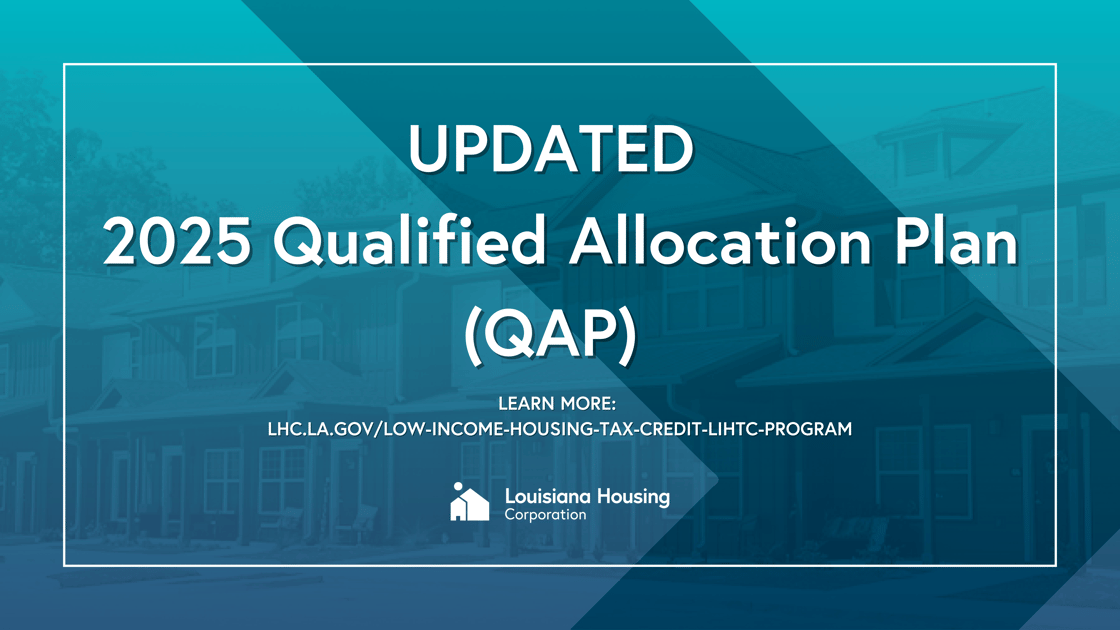 UPDATED
2025 Qualified Allocation Plan
(QAP)

LEARN MORE:
LHC.LA.GOV/LOW-INCOME-HOUSING-TAX-CREDIT-LIHTC-PROGRAM

Louisiana Housing
Corporation